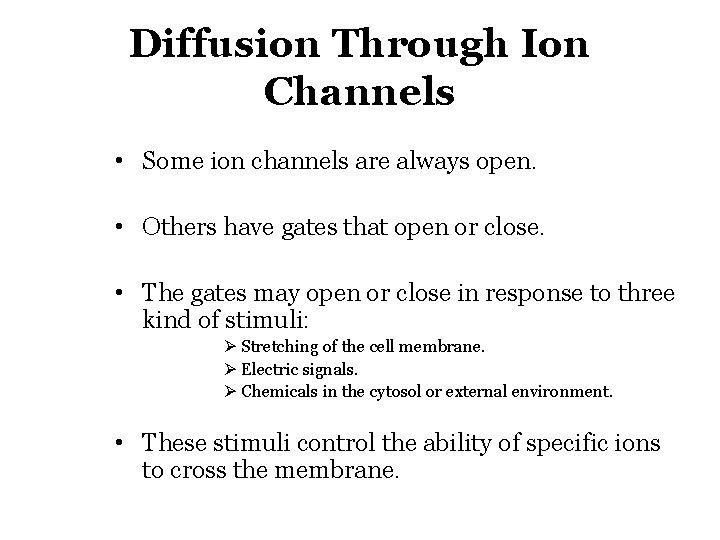 Diffusion Through Ion Channels

• Some ion channels are always open.

• Others have gates that open or close.

• The gates may open or close in response to three kind of stimuli:
  ➢ Stretching of the cell membrane.
  ➢ Electric signals.
  ➢ Chemicals in the cytosol or external environment.

• These stimuli control the ability of specific ions to cross the membrane.